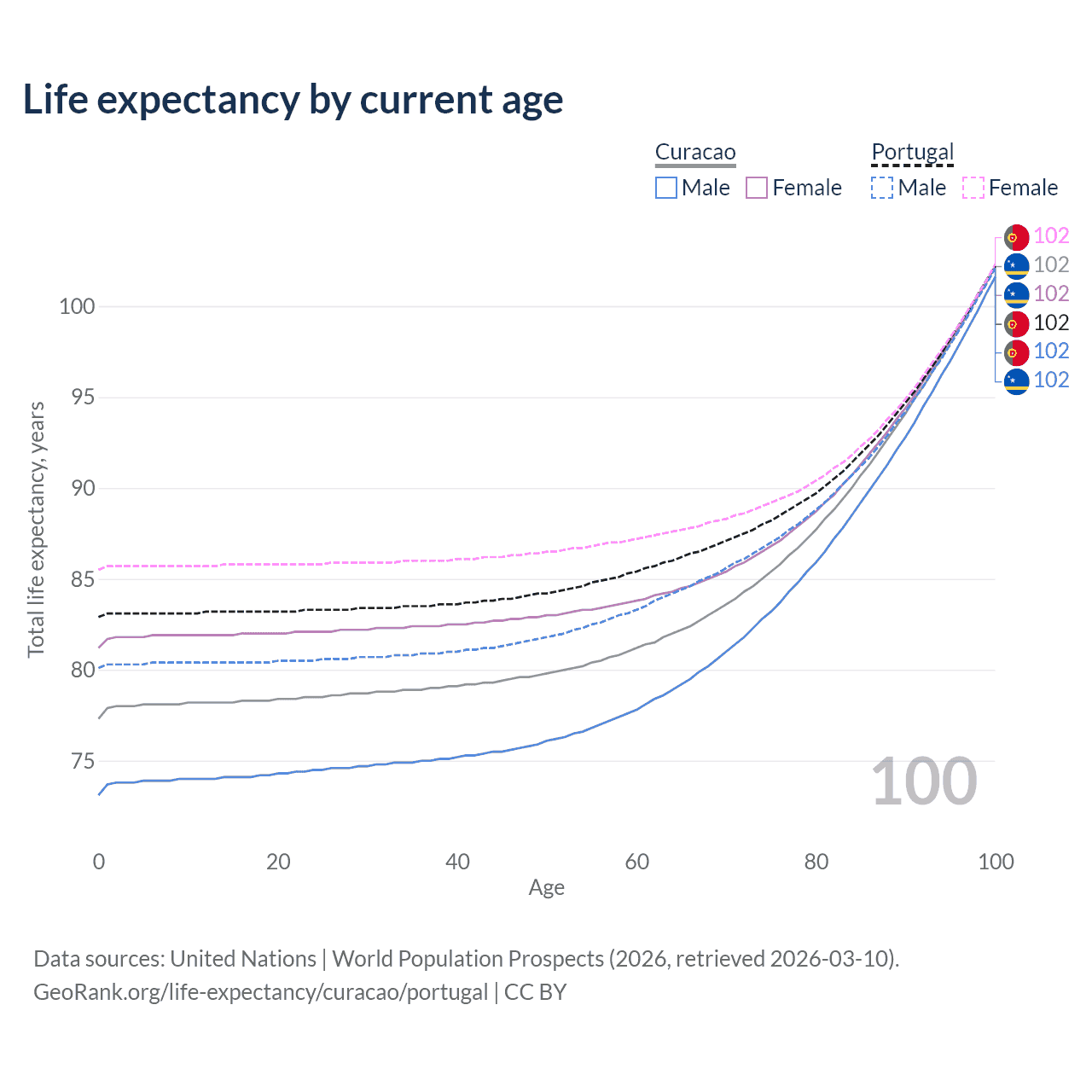 Life expectancy by current age

Curacao
Male Female

Portugal
Male Female

102
102
102
102
102
102

100
95
90
85
80
75

Total life expectancy, years

100

0
20
40
60
80
100
Age

Data sources: United Nations | World Population Prospects (2026, retrieved 2026-03-10).
GeoRank.org/life-expectancy/curacao/portugal | CC BY